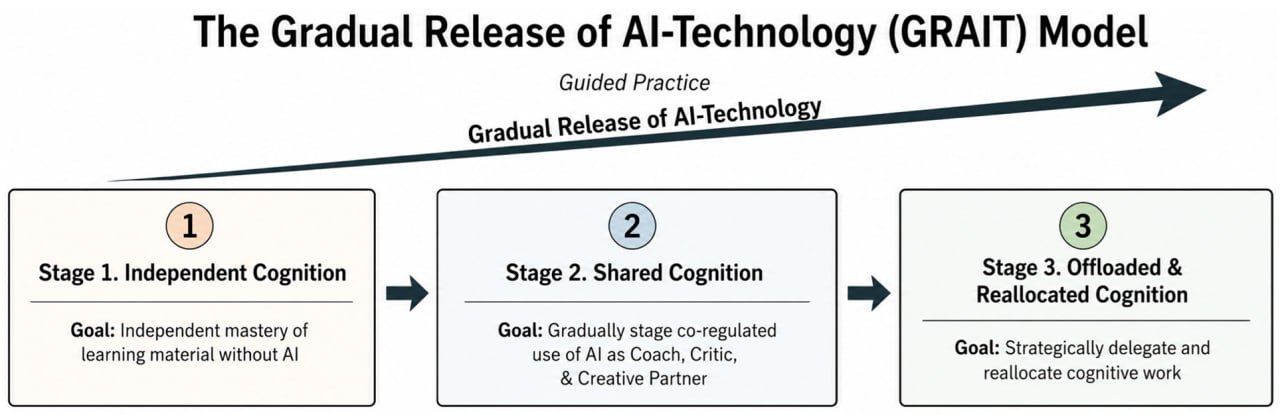 The Gradual Release of AI-Technology (GRAIT) Model

Guided Practice

Gradual Release of AI-Technology

1

Stage 1. Independent Cognition

Goal: Independent mastery of learning material without AI

2

Stage 2. Shared Cognition

Goal: Gradually stage co-regulated use of AI as Coach, Critic, & Creative Partner

3

Stage 3. Offloaded & Reallocated Cognition

Goal: Strategically delegate and reallocate cognitive work